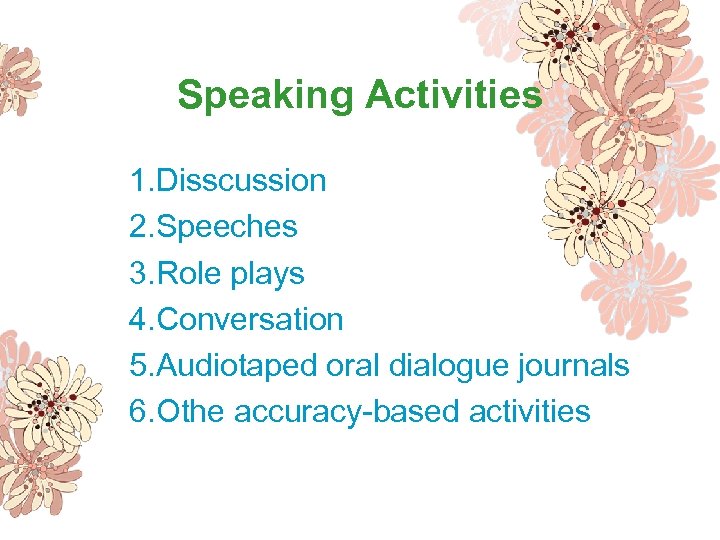 Speaking Activities

1.Disscussion
2.Speeches
3.Role plays
4.Conversation
5.Audiotaped oral dialogue journals
6.Othe accuracy-based activities